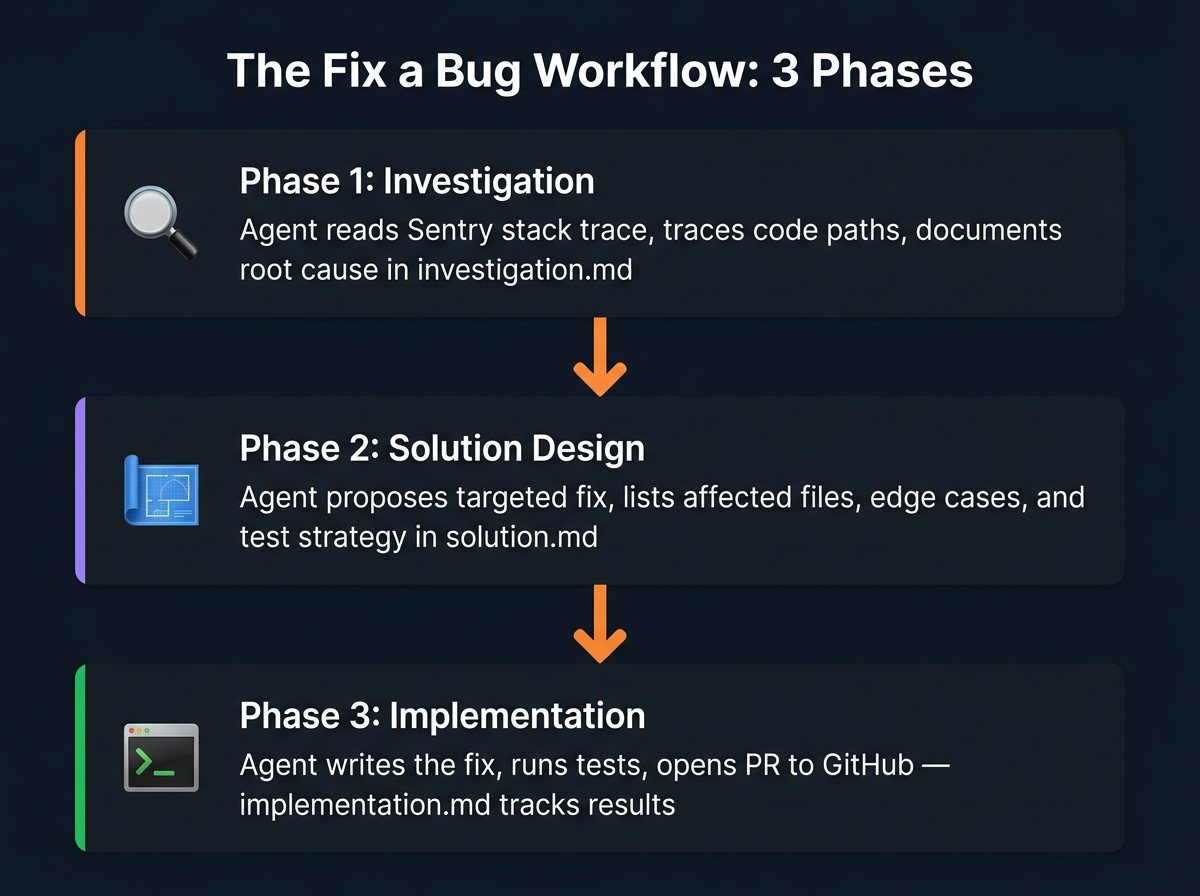 The Fix a Bug Workflow: 3 Phases

Phase 1: Investigation
Agent reads Sentry stack trace, traces code paths, documents root cause in investigation.md

Phase 2: Solution Design
Agent proposes targeted fix, lists affected files, edge cases, and test strategy in solution.md

Phase 3: Implementation
Agent writes the fix, runs tests, opens PR to GitHub — implementation.md tracks results